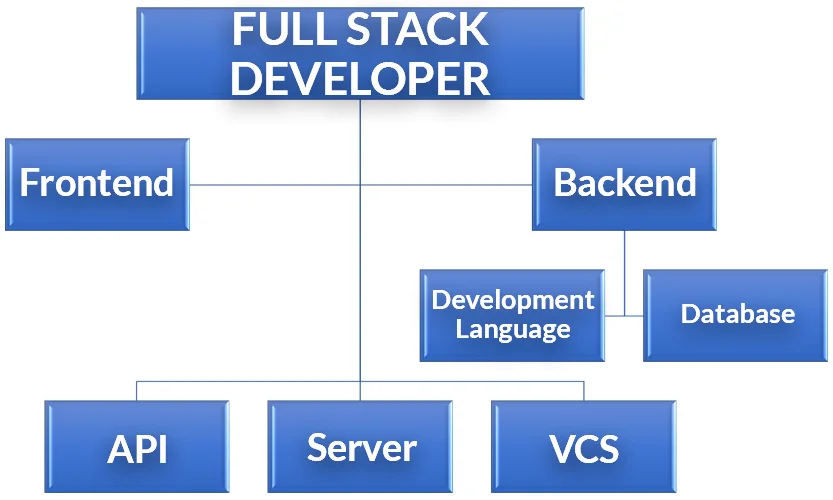 FULL STACK DEVELOPER

Frontend

Backend

Development Language

Database

API

Server

VCS